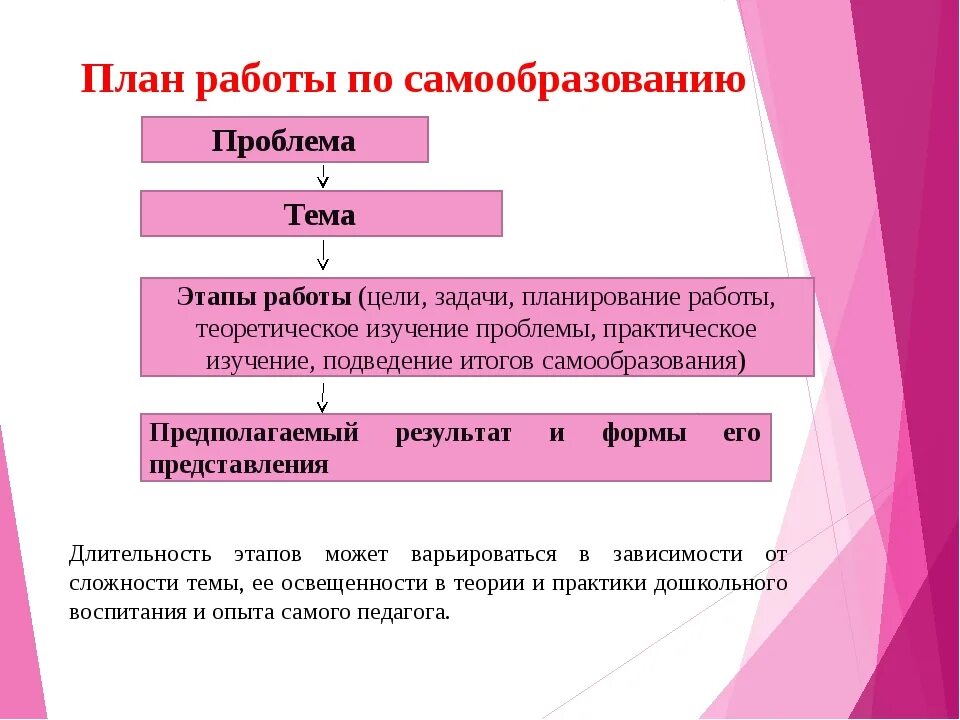 План работы по самообразованию

Проблема

Тема

Этапы работы (цели, задачи, планирование работы, теоретическое изучение проблемы, практическое изучение, подведение итогов самообразования)

Предполагаемый результат и формы его представления

Длительность этапов может варьироваться в зависимости от сложности темы, ее освещенности в теории и практики дошкольного воспитания и опыта самого педагога.